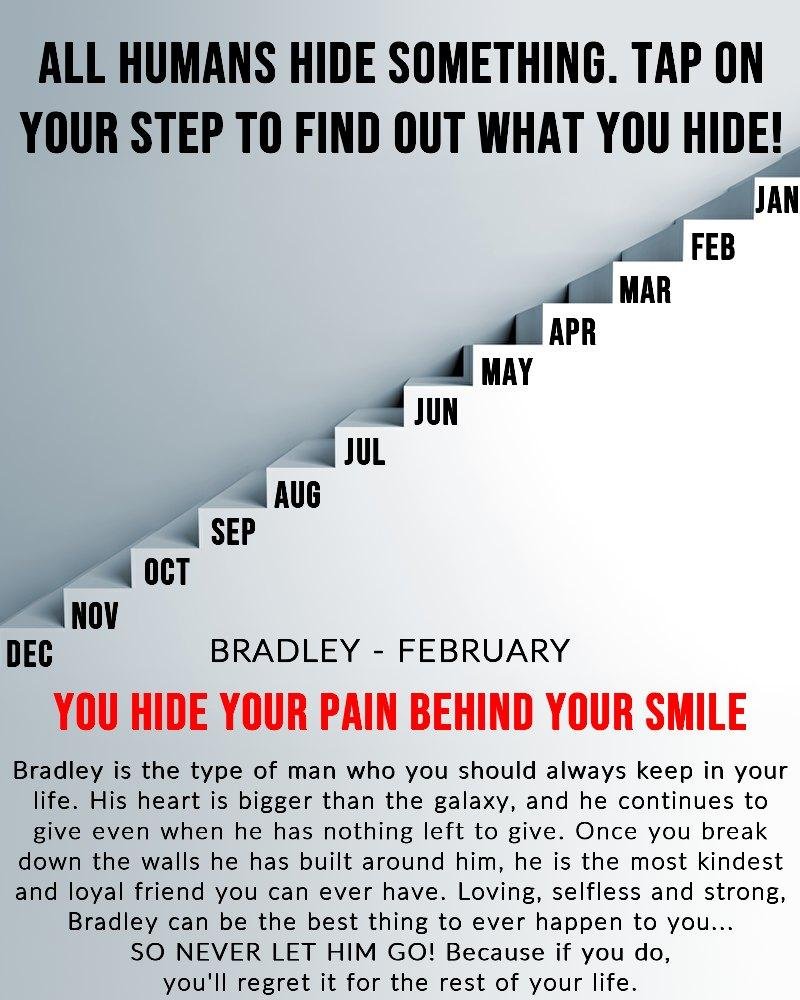 ALL HUMANS HIDE SOMETHING. TAP ON YOUR STEP TO FIND OUT WHAT YOU HIDE!

JAN
FEB
MAR
APR
MAY
JUN
JUL
AUG
SEP
OCT
NOV
DEC

BRADLEY - FEBRUARY

YOU HIDE YOUR PAIN BEHIND YOUR SMILE

Bradley is the type of man who you should always keep in your life. His heart is bigger than the galaxy, and he continues to give even when he has nothing left to give. Once you break down the walls he has built around him, he is the most kindest and loyal friend you can ever have. Loving, selfless and strong, Bradley can be the best thing to ever happen to you... SO NEVER LET HIM GO! Because if you do, you'll regret it for the rest of your life.